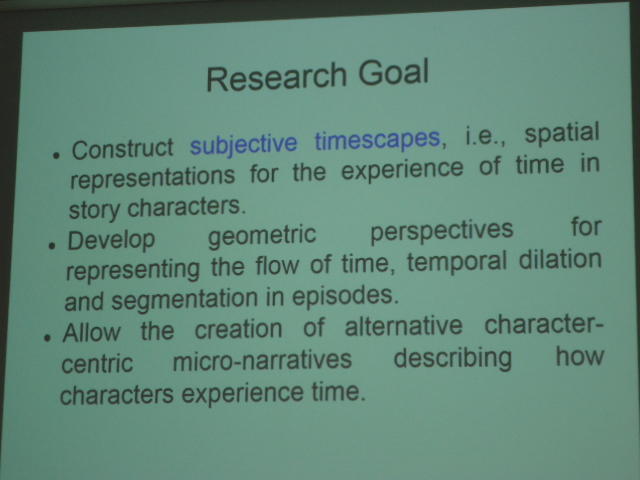 Research Goal

• Construct subjective timescapes, i.e., spatial representations for the experience of time in story characters.

• Develop geometric perspectives for representing the flow of time, temporal dilation and segmentation in episodes.

• Allow the creation of alternative character-centric micro-narratives describing how characters experience time.